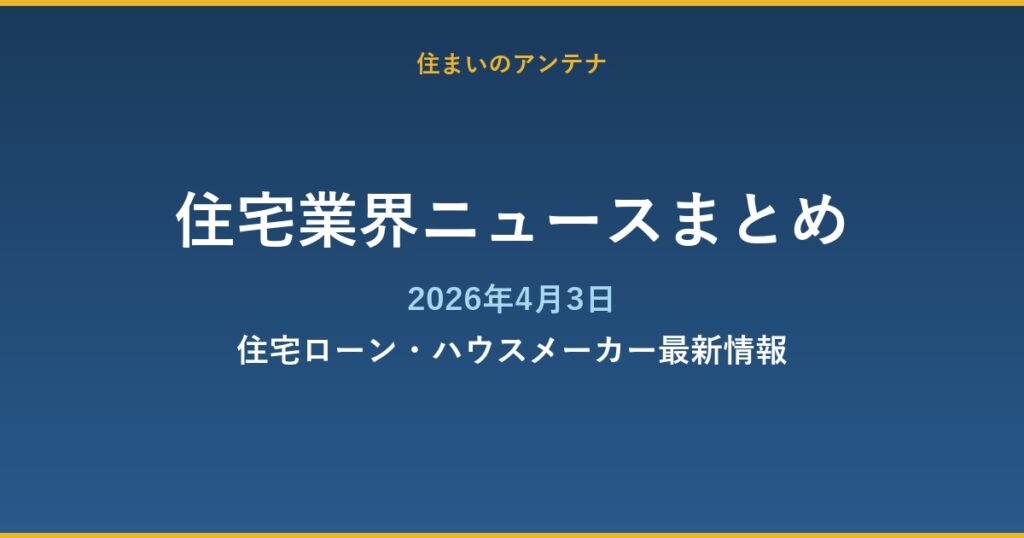 住まいのアンテナ

住宅業界ニュースまとめ

2026年4月3日

住宅ローン・ハウスメーカー最新情報